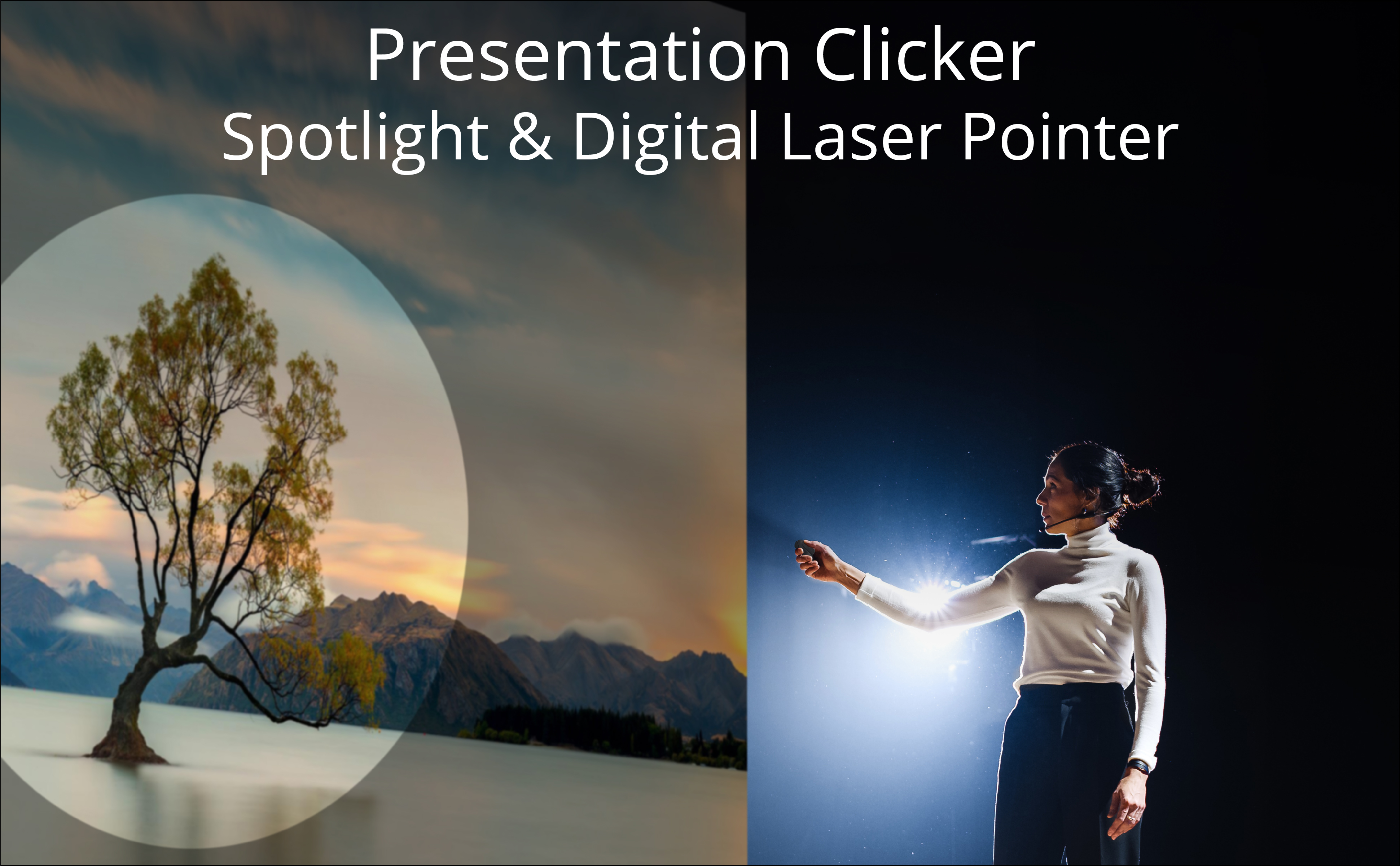 Presentation Clicker
Spotlight & Digital Laser Pointer